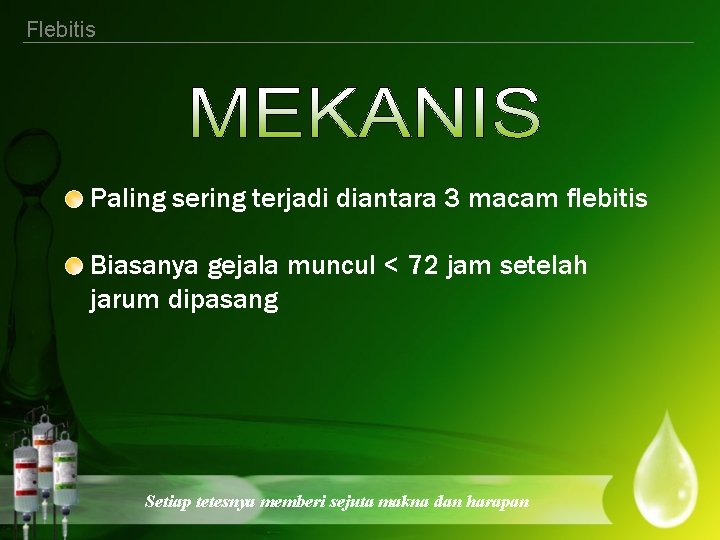 Flebitis

MEKANIS

Paling sering terjadi diantara 3 macam flebitis

Biasanya gejala muncul < 72 jam setelah jarum dipasang

Setiap tetesnya memberi sejuta makna dan harapan